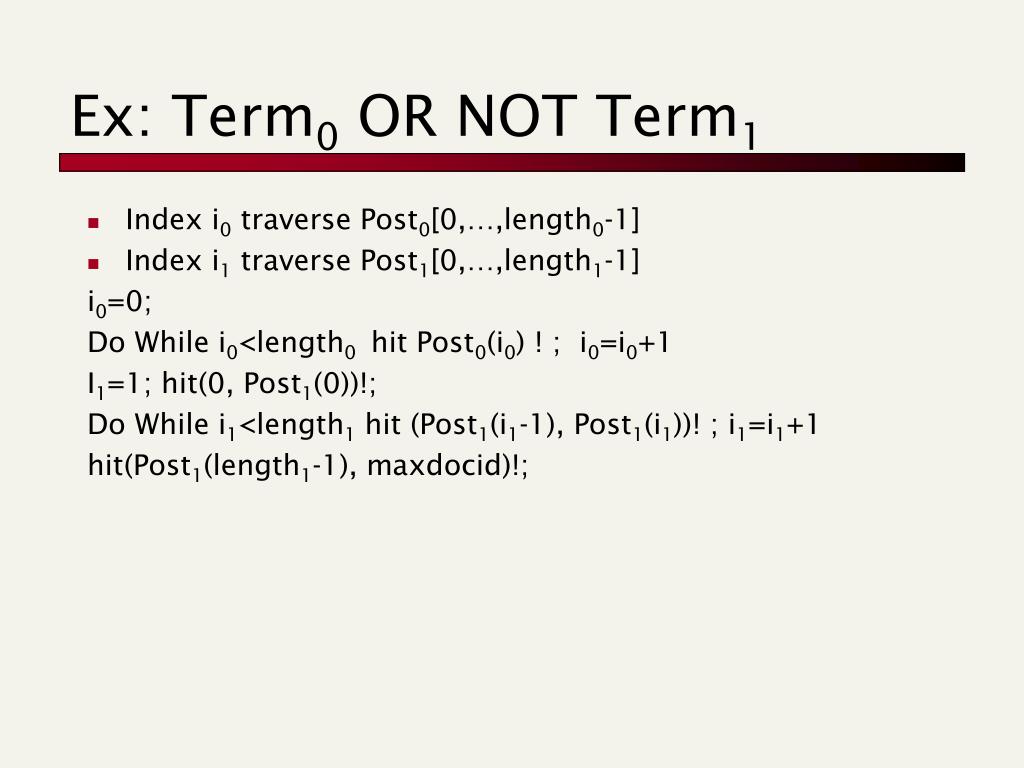 Ex: Term$_0$ OR NOT Term$_1$

- Index i$_0$ traverse Post$_0$[0,…,length$_0$-1]
- Index i$_1$ traverse Post$_1$[0,…,length$_1$-1]

i$_0$=0;
Do While i$_0$<length$_0$ hit Post$_0$(i$_0$) ! ; i$_0$=i$_0$+1
I$_1$=1; hit(0, Post$_1$(0))!;
Do While i$_1$<length$_1$ hit (Post$_1$(i$_1$-1), Post$_1$(i$_1$))! ; i$_1$=i$_1$+1
hit(Post$_1$(length$_1$-1), maxdocid)!;